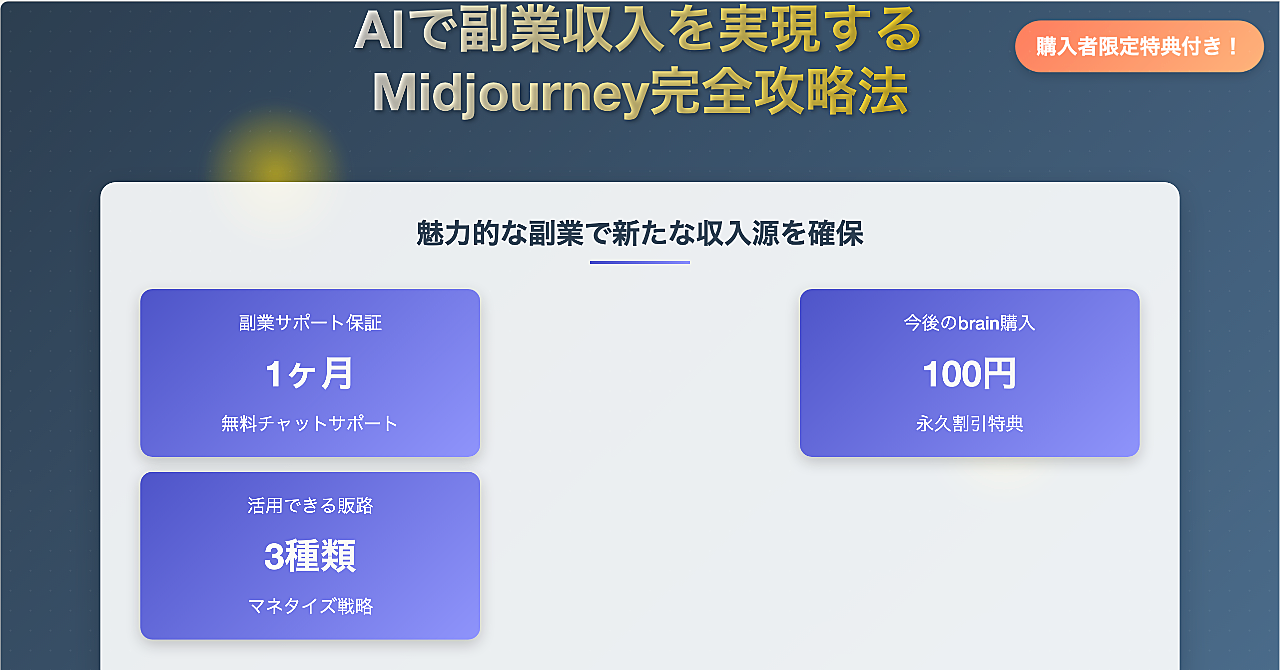 AIで副業収入を実現する
Midjourney完全攻略法

購入者限定特典付き！

魅力的な副業で新たな収入源を確保

副業サポート保証
1ヶ月
無料チャットサポート

今後のbrain購入
100円
永久割引特典

活用できる販路
3種類
マネタイズ戦略